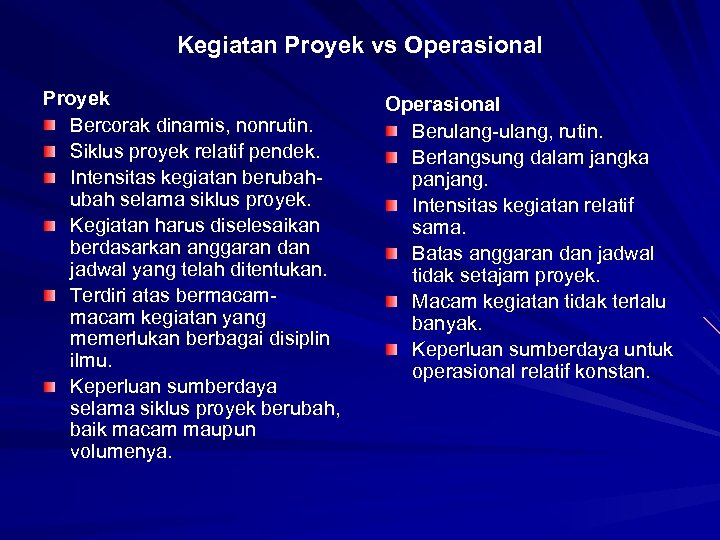 Kegiatan Proyek vs Operasional

Proyek

- Bercorak dinamis, nonrutin.
- Siklus proyek relatif pendek.
- Intensitas kegiatan berubah-ubah selama siklus proyek.
- Kegiatan harus diselesaikan berdasarkan anggaran dan jadwal yang telah ditentukan.
- Terdiri atas bermacam-macam kegiatan yang memerlukan berbagai disiplin ilmu.
- Keperluan sumberdaya selama siklus proyek berubah, baik macam maupun volumenya.

Operasional

- Berulang-ulang, rutin.
- Berlangsung dalam jangka panjang.
- Intensitas kegiatan relatif sama.
- Batas anggaran dan jadwal tidak setajam proyek.
- Macam kegiatan tidak terlalu banyak.
- Keperluan sumberdaya untuk operasional relatif konstan.